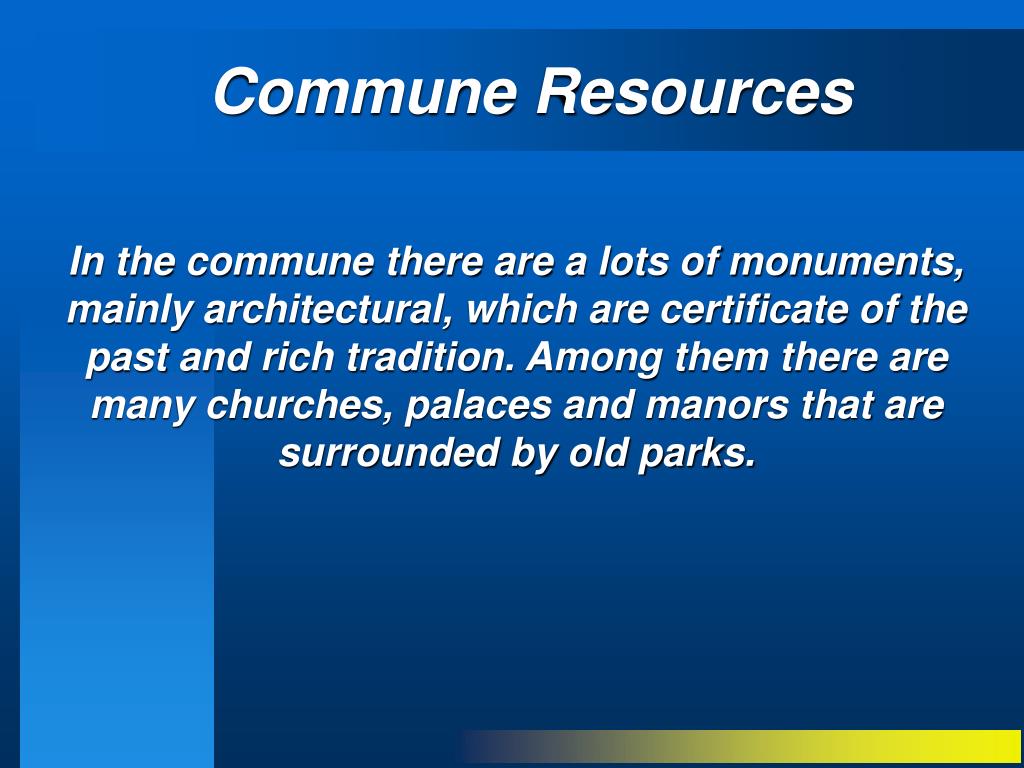 Commune Resources

In the commune there are a lots of monuments, mainly architectural, which are certificate of the past and rich tradition. Among them there are many churches, palaces and manors that are surrounded by old parks.